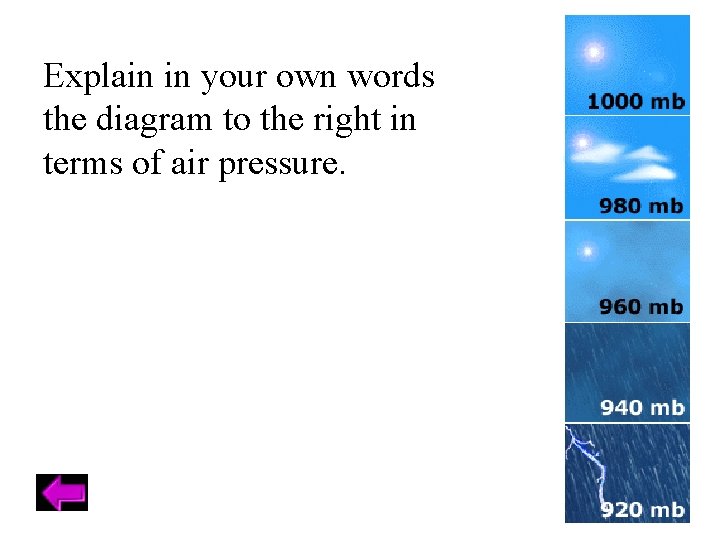 Explain in your own words the diagram to the right in terms of air pressure.

1000 mb

980 mb

960 mb

940 mb

920 mb